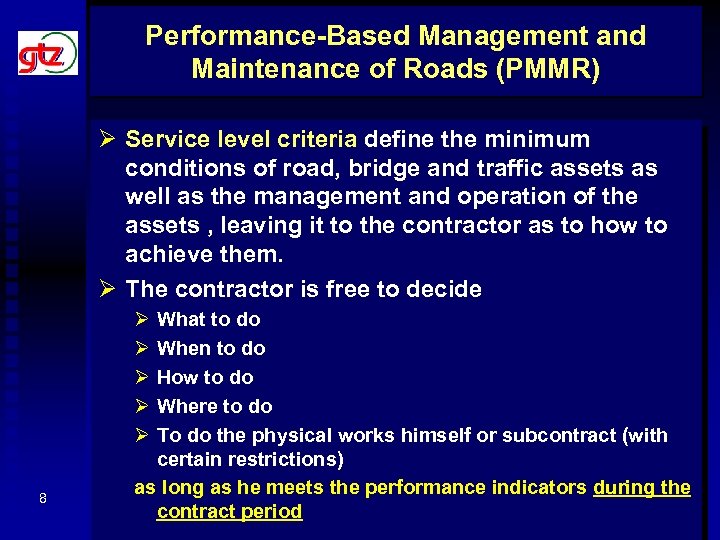 gtz

Performance-Based Management and Maintenance of Roads (PMMR)

➢ Service level criteria define the minimum conditions of road, bridge and traffic assets as well as the management and operation of the assets , leaving it to the contractor as to how to achieve them.

➢ The contractor is free to decide

➢ What to do

➢ When to do

➢ How to do

➢ Where to do

➢ To do the physical works himself or subcontract (with certain restrictions)

as long as he meets the performance indicators during the contract period

8